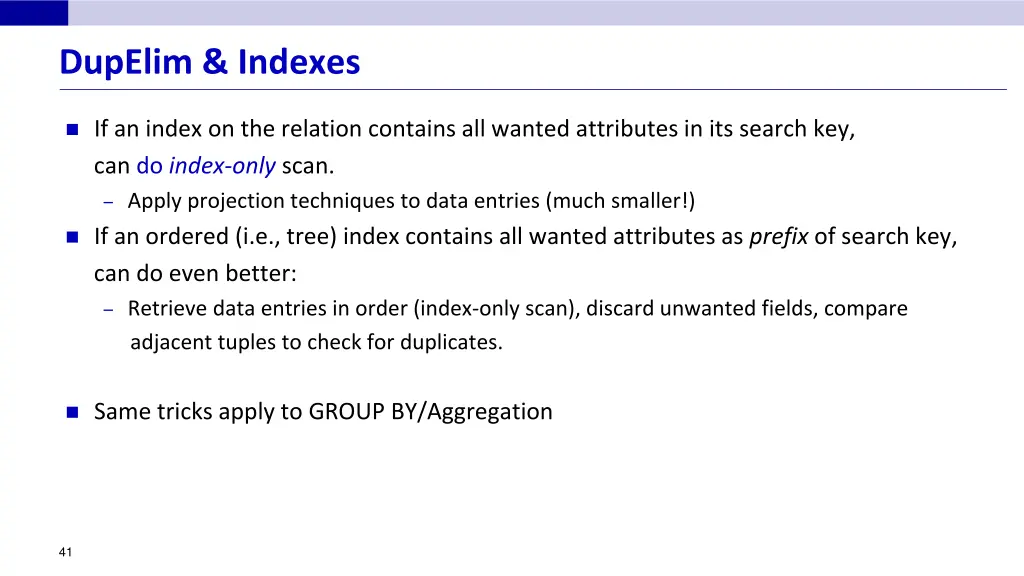 DupElim & Indexes

If an index on the relation contains all wanted attributes in its search key, can do index-only scan.

– Apply projection techniques to data entries (much smaller!)

If an ordered (i.e., tree) index contains all wanted attributes as prefix of search key, can do even better:

– Retrieve data entries in order (index-only scan), discard unwanted fields, compare adjacent tuples to check for duplicates.

Same tricks apply to GROUP BY/Aggregation

41